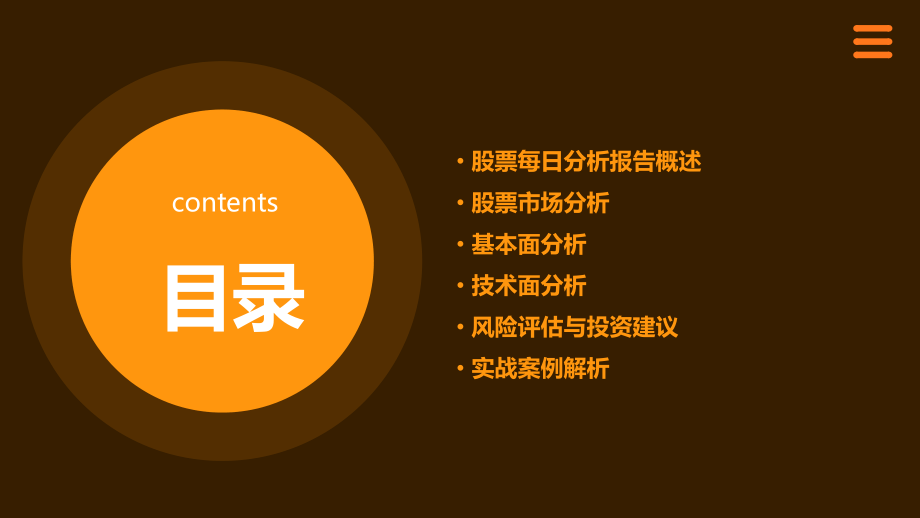 contents

目录

• 股票每日分析报告概述
• 股票市场分析
• 基本面分析
• 技术面分析
• 风险评估与投资建议
• 实战案例解析